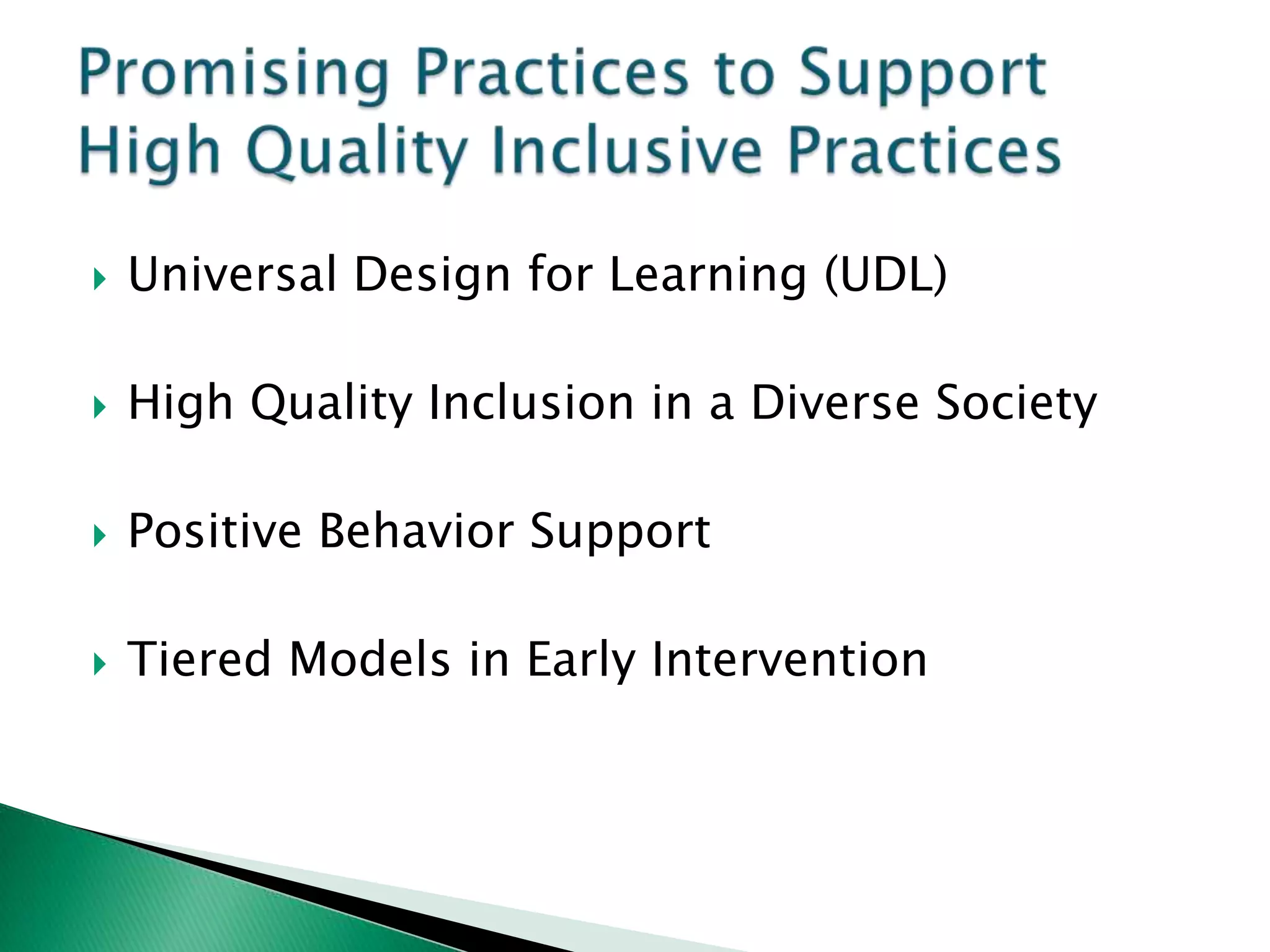 Promising Practices to Support High Quality Inclusive Practices

Universal Design for Learning (UDL)

High Quality Inclusion in a Diverse Society

Positive Behavior Support

Tiered Models in Early Intervention